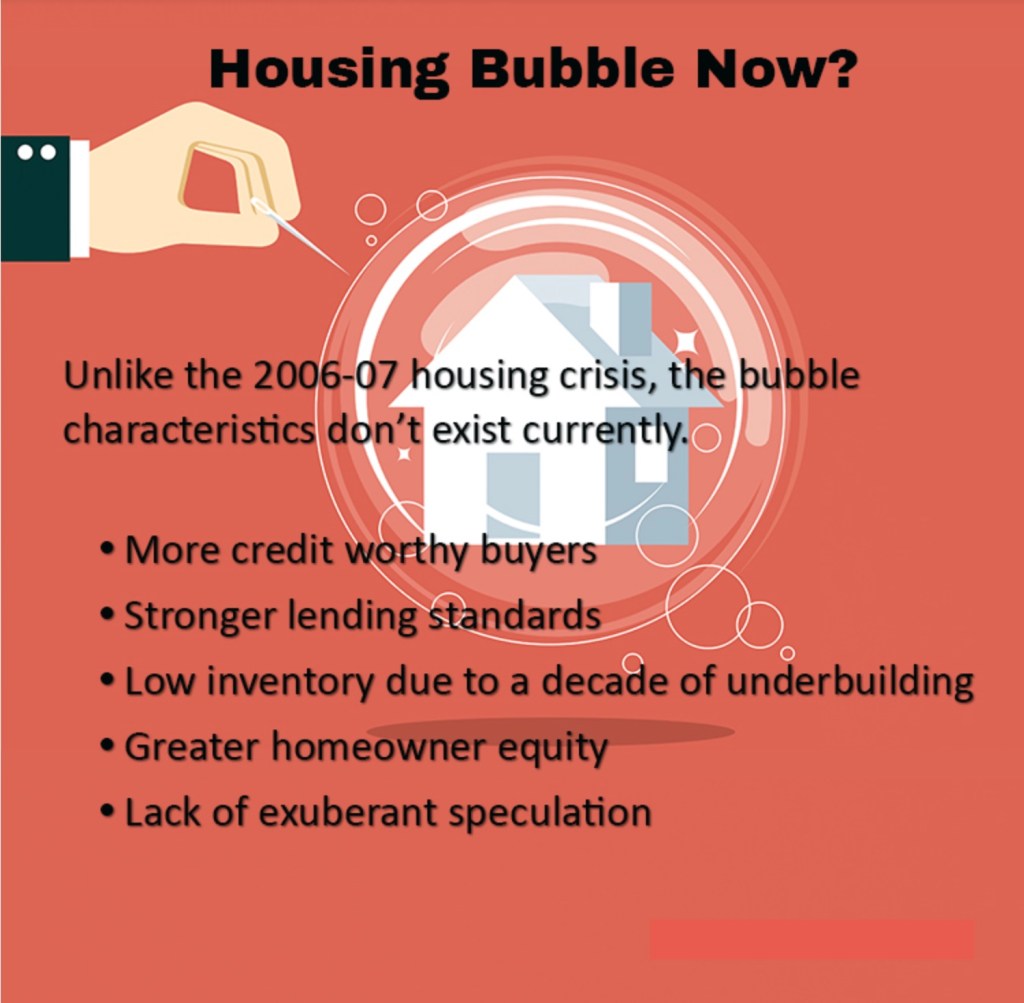 Housing Bubble Now?

Unlike the 2006-07 housing crisis, the bubble characteristics don't exist currently.

• More credit worthy buyers
• Stronger lending standards
• Low inventory due to a decade of underbuilding
• Greater homeowner equity
• Lack of exuberant speculation